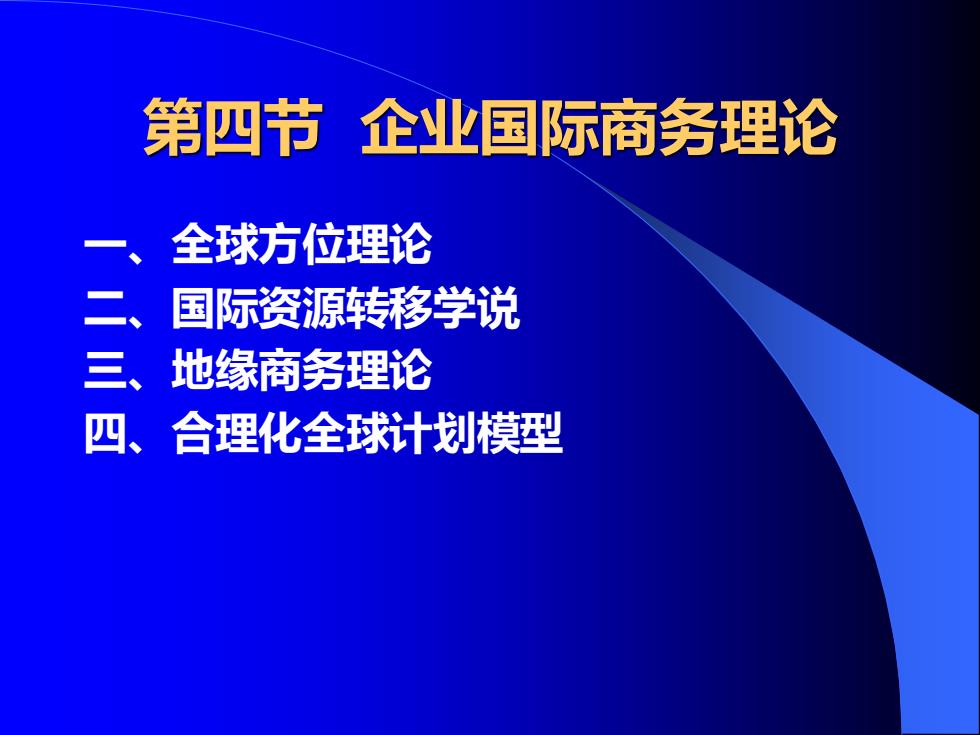 第四节　企业国际商务理论

一、全球方位理论
二、国际资源转移学说
三、地缘商务理论
四、合理化全球计划模型